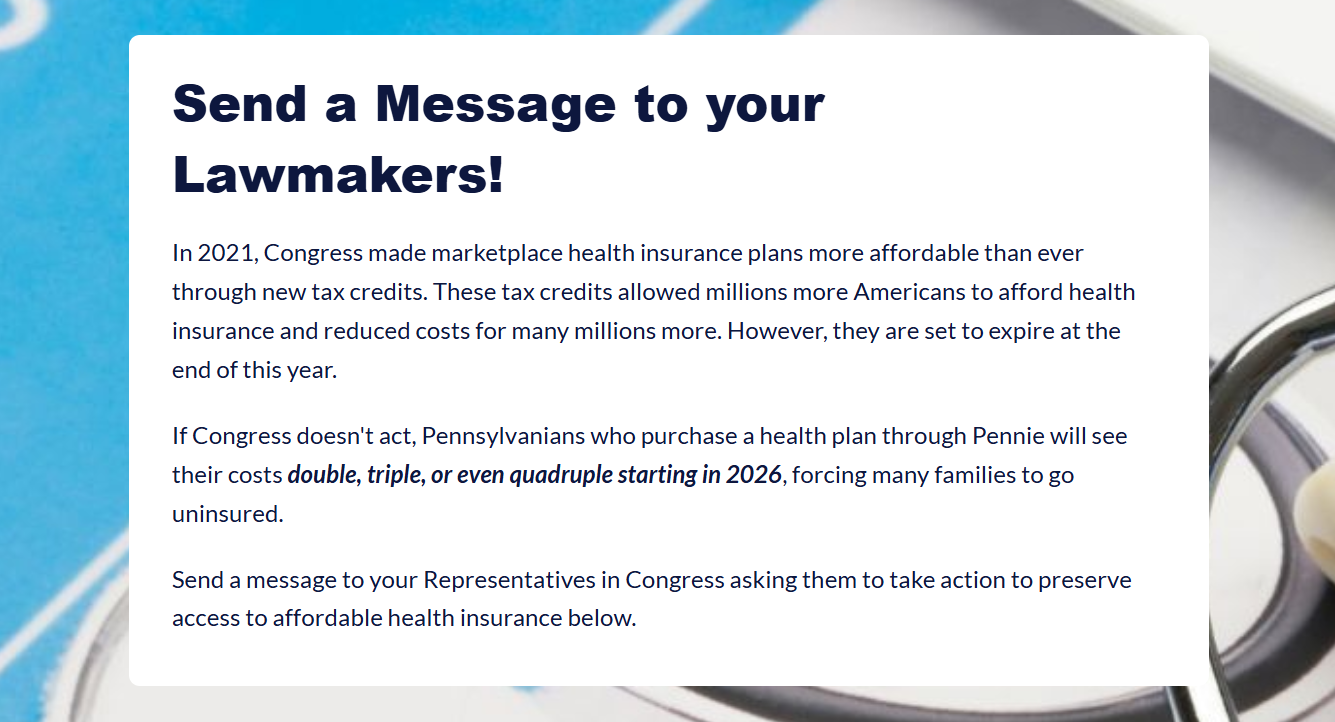 Send a Message to your Lawmakers!

In 2021, Congress made marketplace health insurance plans more affordable than ever through new tax credits. These tax credits allowed millions more Americans to afford health insurance and reduced costs for many millions more. However, they are set to expire at the end of this year.

If Congress doesn't act, Pennsylvanians who purchase a health plan through Pennie will see their costs double, triple, or even quadruple starting in 2026, forcing many families to go uninsured.

Send a message to your Representatives in Congress asking them to take action to preserve access to affordable health insurance below.